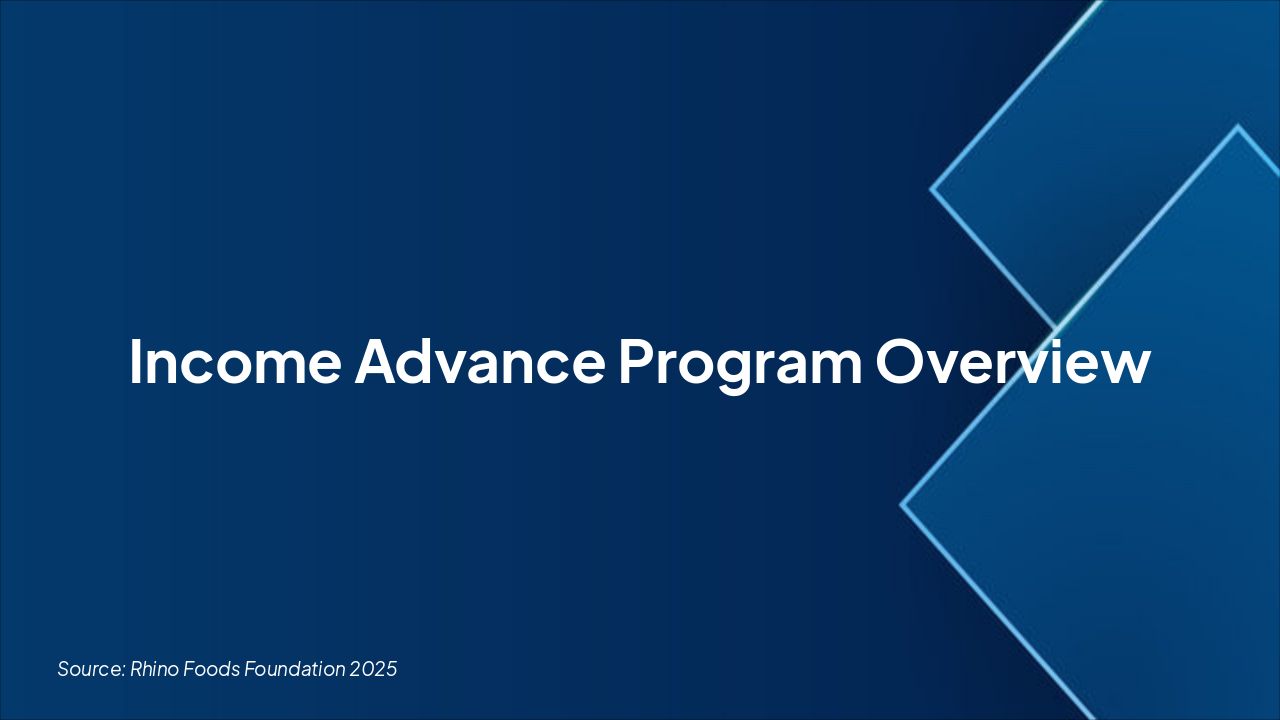 Income Advance Program Overview

Source: Rhino Foods Foundation 2025